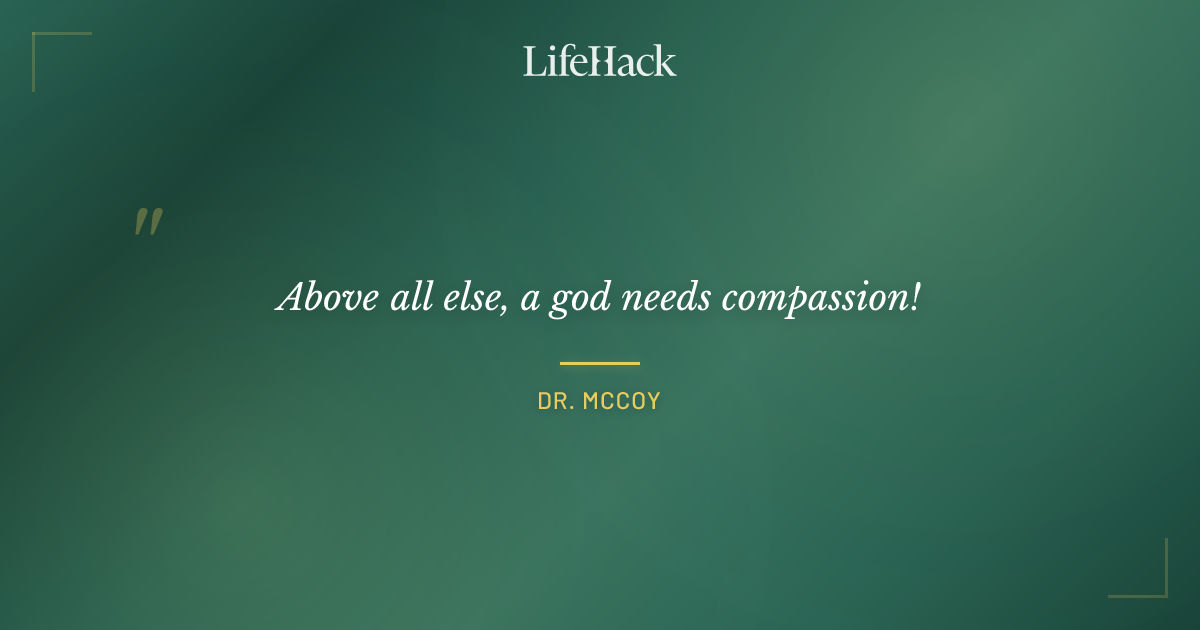 LifeHack

"

Above all else, a god needs compassion!

DR. MCCOY